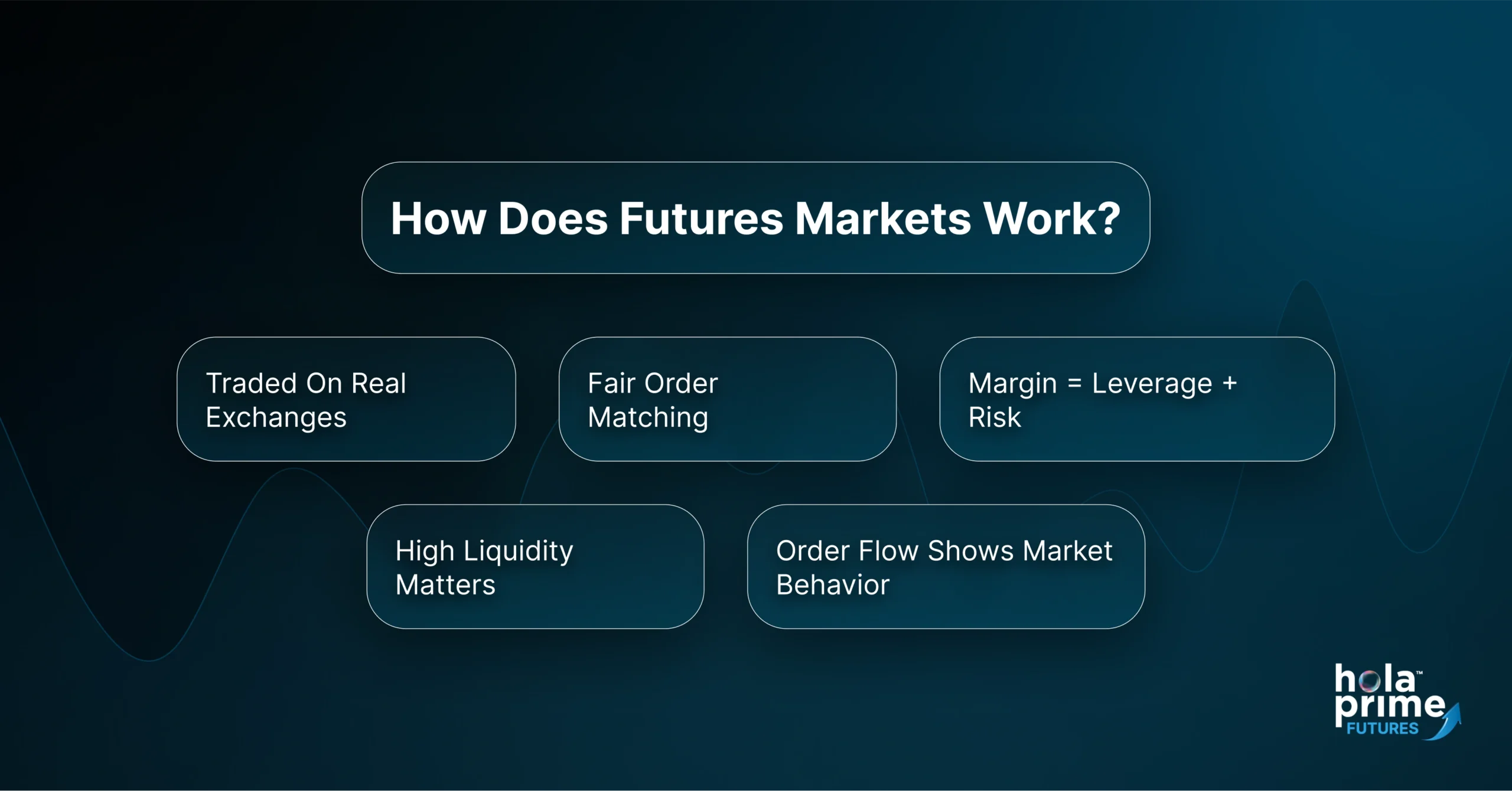 How Does Futures Markets Work?

Traded On Real Exchanges

Fair Order Matching

Margin = Leverage + Risk

High Liquidity Matters

Order Flow Shows Market Behavior

hola™ prime FUTURES